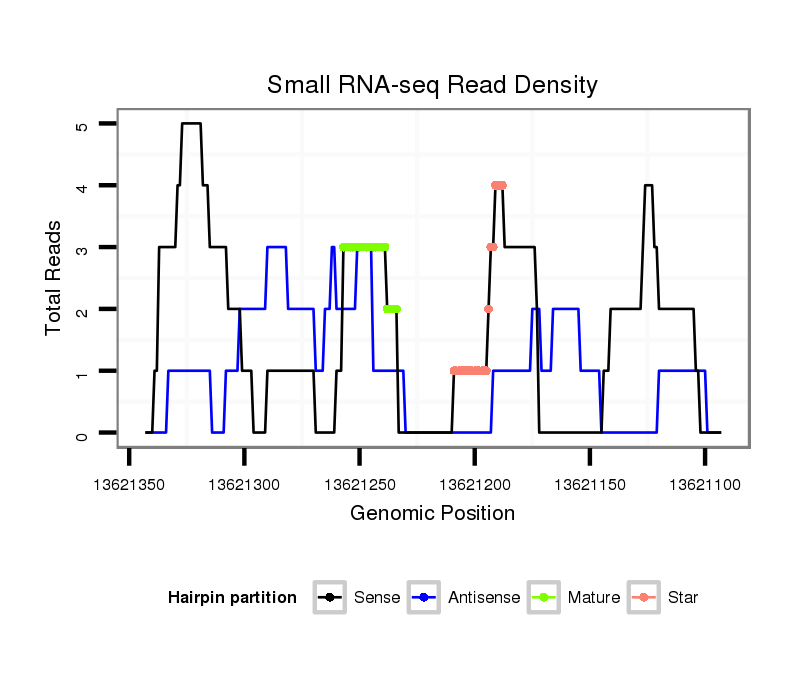 Small RNA-seq Read Density

Total Reads

5
4
3
2
1
0

13621350 13621300 13621250 13621200 13621150 13621100

Genomic Position

Hairpin partition Sense Antisense Mature Star